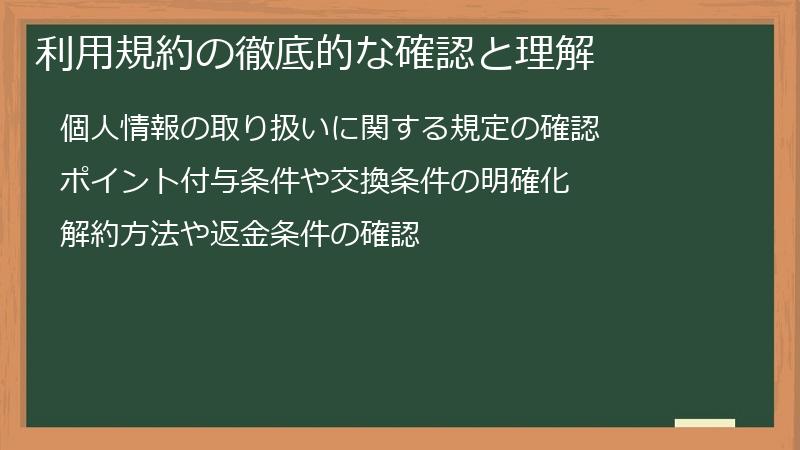 利用規約の徹底的な確認と理解

個人情報の取り扱いに関する規定の確認

ポイント付与条件や交換条件の明確化

解約方法や返金条件の確認